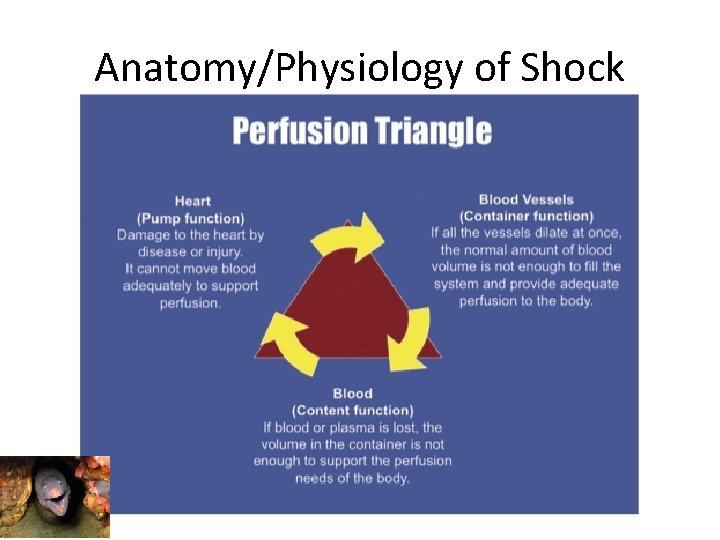 Anatomy/Physiology of Shock

Perfusion Triangle

Heart
(Pump function)
Damage to the heart by disease or injury.
It cannot move blood adequately to support perfusion.

Blood Vessels
(Container function)
If all the vessels dilate at once, the normal amount of blood volume is not enough to fill the system and provide adequate perfusion to the body.

Blood
(Content function)
If blood or plasma is lost, the volume in the container is not enough to support the perfusion needs of the body.